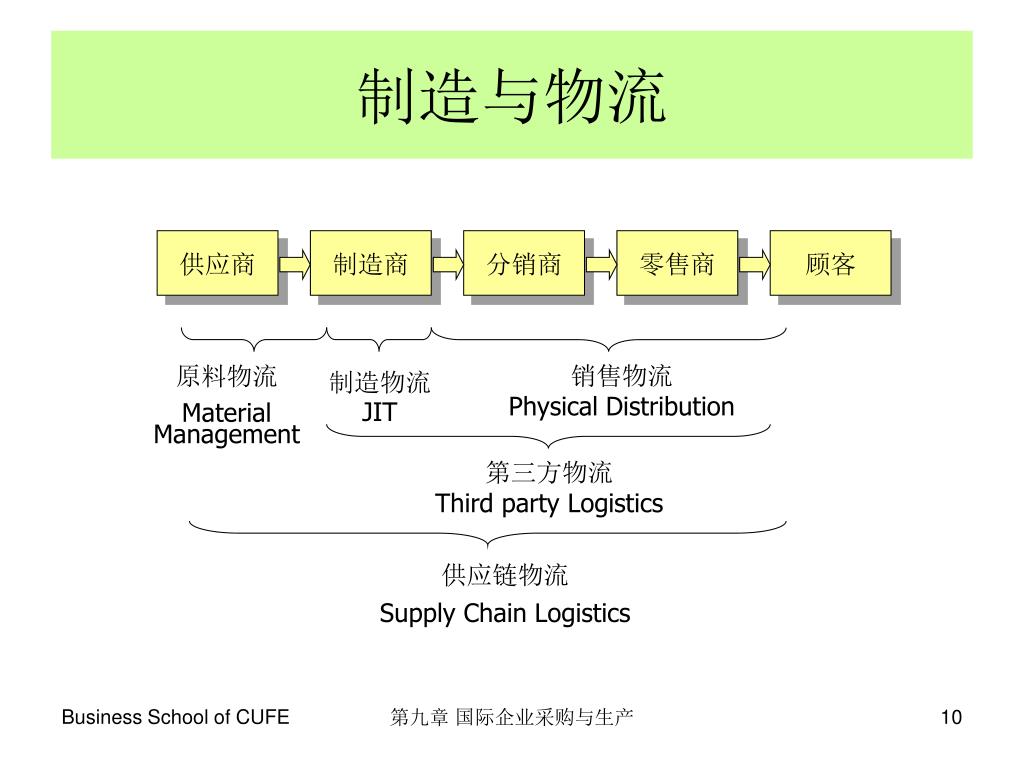 制造与物流

供应商

制造商

分销商

零售商

顾客

原料物流
Material Management

制造物流
JIT

销售物流
Physical Distribution

第三方物流
Third party Logistics

供应链物流
Supply Chain Logistics

Business School of CUFE

第九章 国际企业采购与生产

10